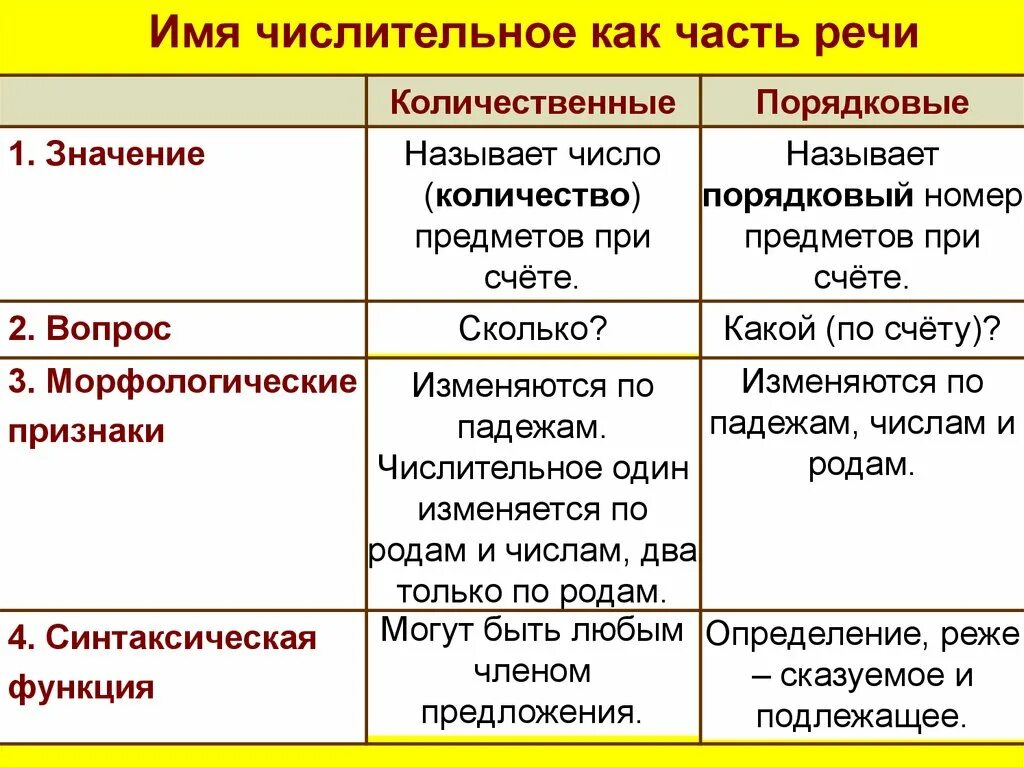 Имя числительное как часть речи

| | Количественные | Порядковые |
|---|---|---|
| 1. Значение | Называет число (количество) предметов при счёте. | Называет порядковый номер предметов при счёте. |
| 2. Вопрос | Сколько? | Какой (по счёту)? |
| 3. Морфологические признаки | Изменяются по падежам. Числительное один изменяется по родам и числам, два только по родам. | Изменяются по падежам, числам и родам. |
| 4. Синтаксическая функция | Могут быть любым членом предложения. | Определение, реже – сказуемое и подлежащее. |